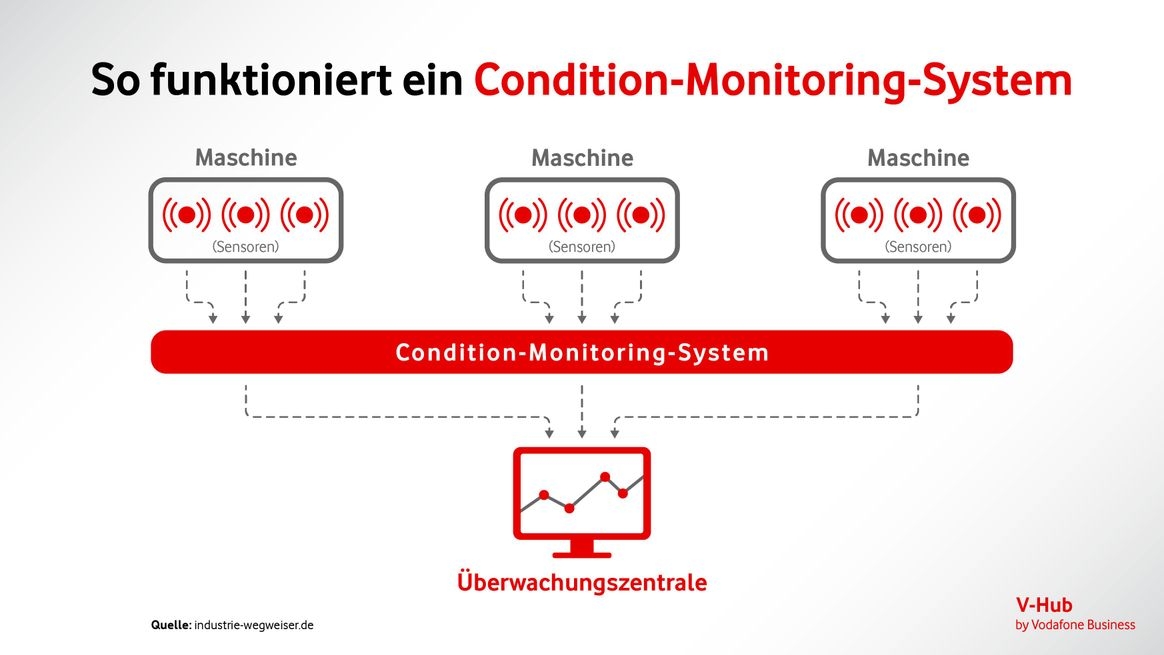 So funktioniert ein Condition-Monitoring-System

Maschine

(Sensoren)

Maschine

(Sensoren)

Maschine

(Sensoren)

Condition-Monitoring-System

Überwachungszentrale

Quelle: industrie-wegweiser.de

V-Hub
by Vodafone Business